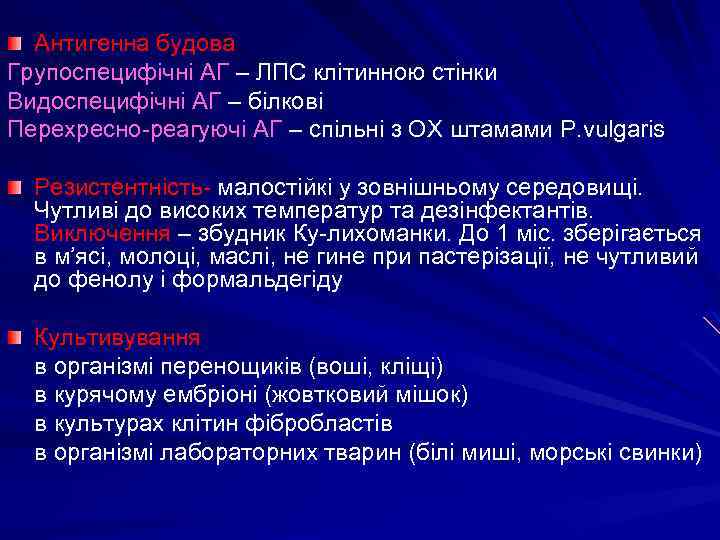 Антигенна будова
Групоспецифічні АГ – ЛПС клітинною стінки
Видоспецифічні АГ – білкові
Перехресно-реагуючі АГ – спільні з ОХ штамами P.vulgaris

Резистентність- малостійкі у зовнішньому середовищі. Чутливі до високих температур та дезінфектантів. Виключення – збудник Ку-лихоманки. До 1 міс. зберігається в м'ясі, молоці, маслі, не гине при пастерізації, не чутливий до фенолу і формальдегіду

Культивування
в організмі переносщиків (воші, кліщі)
в курячому ембріоні (жовтковий мішок)
в культурах клітин фібробластів
в організмі лабораторних тварин (білі миші, морські свинки)